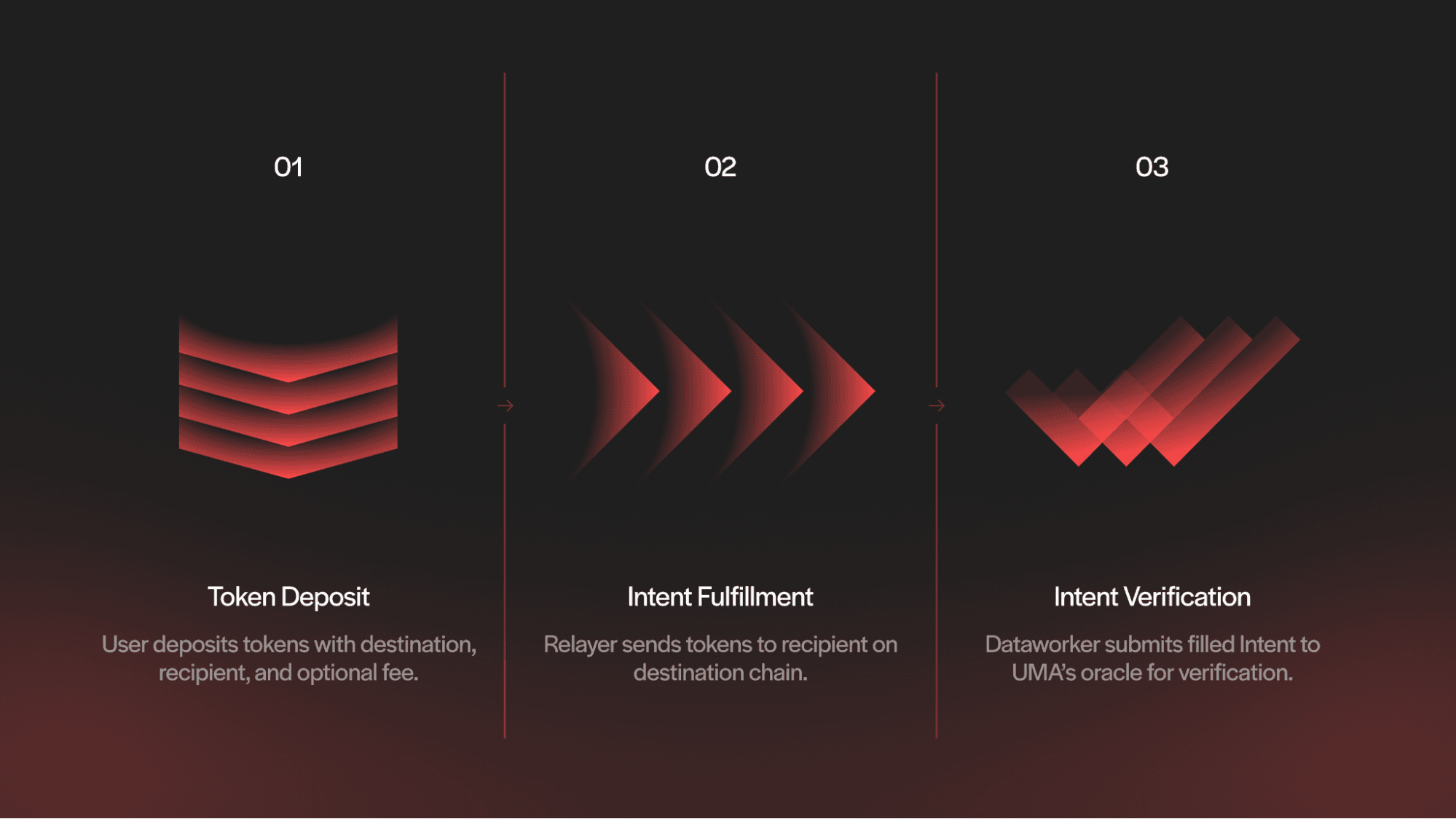 01

Token Deposit

User deposits tokens with destination, recipient, and optional fee.

02

Intent Fulfillment

Relayer sends tokens to recipient on destination chain.

03

Intent Verification

Dataworker submits filled Intent to UMA's oracle for verification.